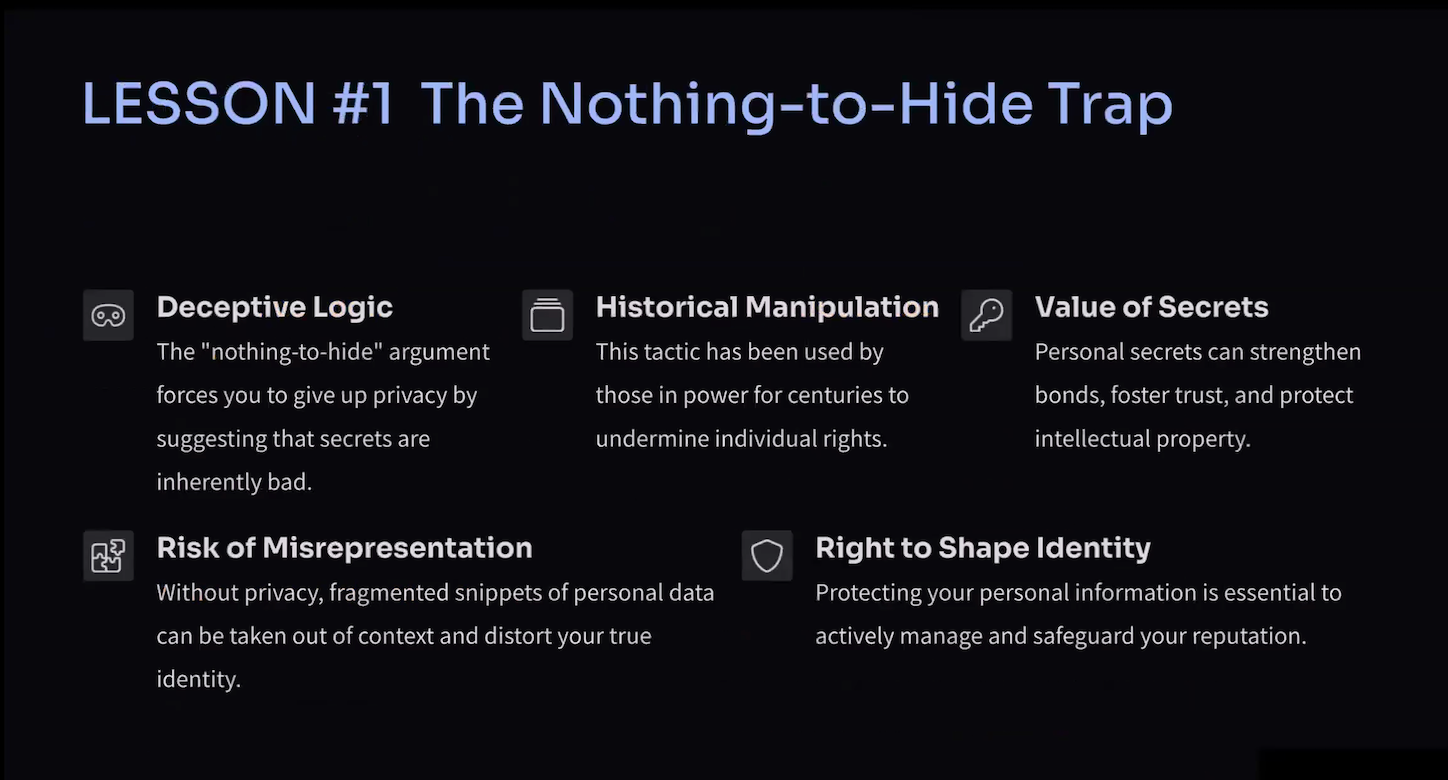 LESSON #1 The Nothing-to-Hide Trap

Deceptive Logic
The "nothing-to-hide" argument forces you to give up privacy by suggesting that secrets are inherently bad.

Historical Manipulation
This tactic has been used by those in power for centuries to undermine individual rights.

Value of Secrets
Personal secrets can strengthen bonds, foster trust, and protect intellectual property.

Risk of Misrepresentation
Without privacy, fragmented snippets of personal data can be taken out of context and distort your true identity.

Right to Shape Identity
Protecting your personal information is essential to actively manage and safeguard your reputation.